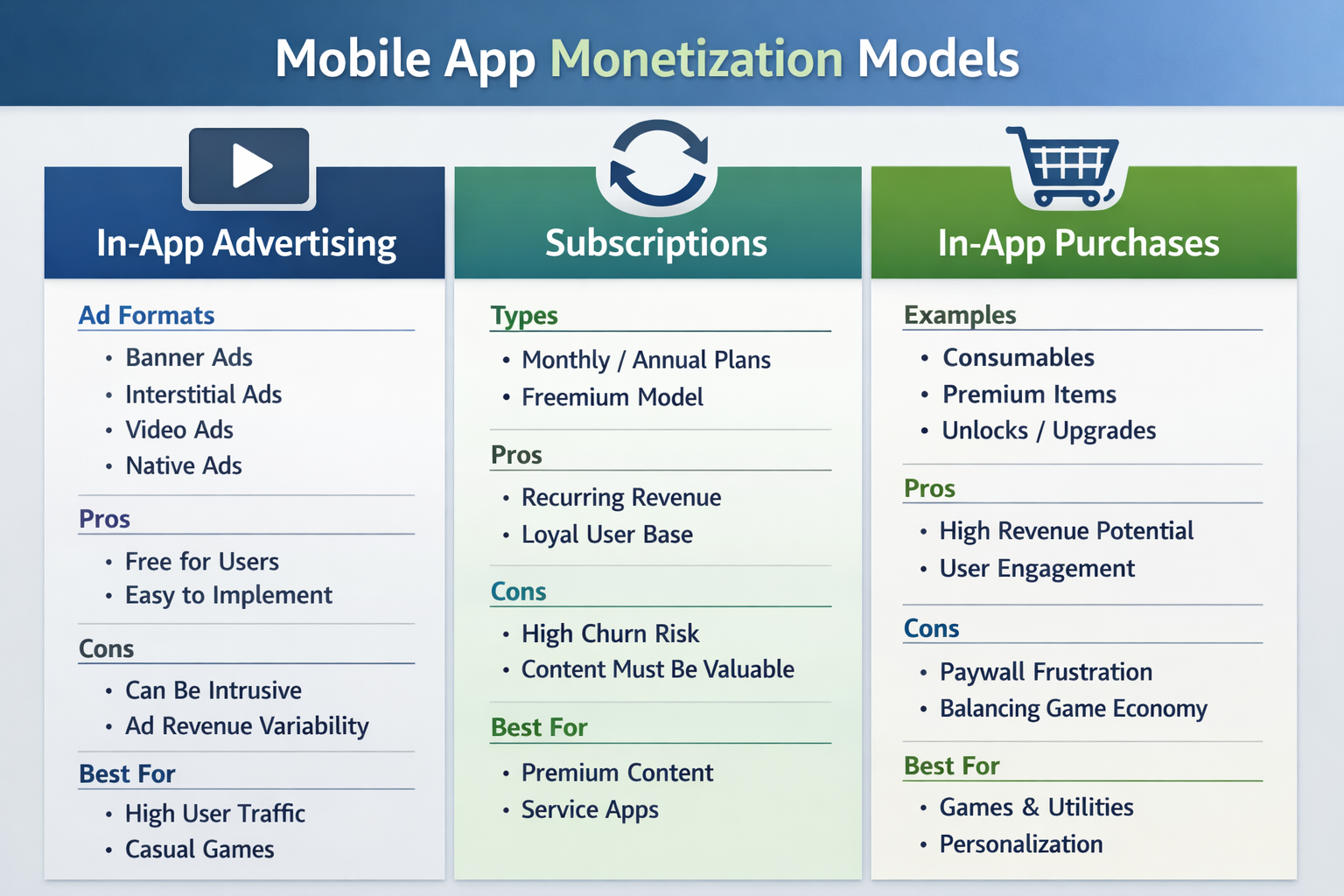 Mobile App Monetization Models

In-App Advertising

Ad Formats
• Banner Ads
• Interstitial Ads
• Video Ads
• Native Ads

Pros
• Free for Users
• Easy to Implement

Cons
• Can Be Intrusive
• Ad Revenue Variability

Best For
• High User Traffic
• Casual Games

Subscriptions

Types
• Monthly / Annual Plans
• Freemium Model

Pros
• Recurring Revenue
• Loyal User Base

Cons
• High Churn Risk
• Content Must Be Valuable

Best For
• Premium Content
• Service Apps

In-App Purchases

Examples
• Consumables
• Premium Items
• Unlocks / Upgrades

Pros
• High Revenue Potential
• User Engagement

Cons
• Paywall Frustration
• Balancing Game Economy

Best For
• Games & Utilities
• Personalization